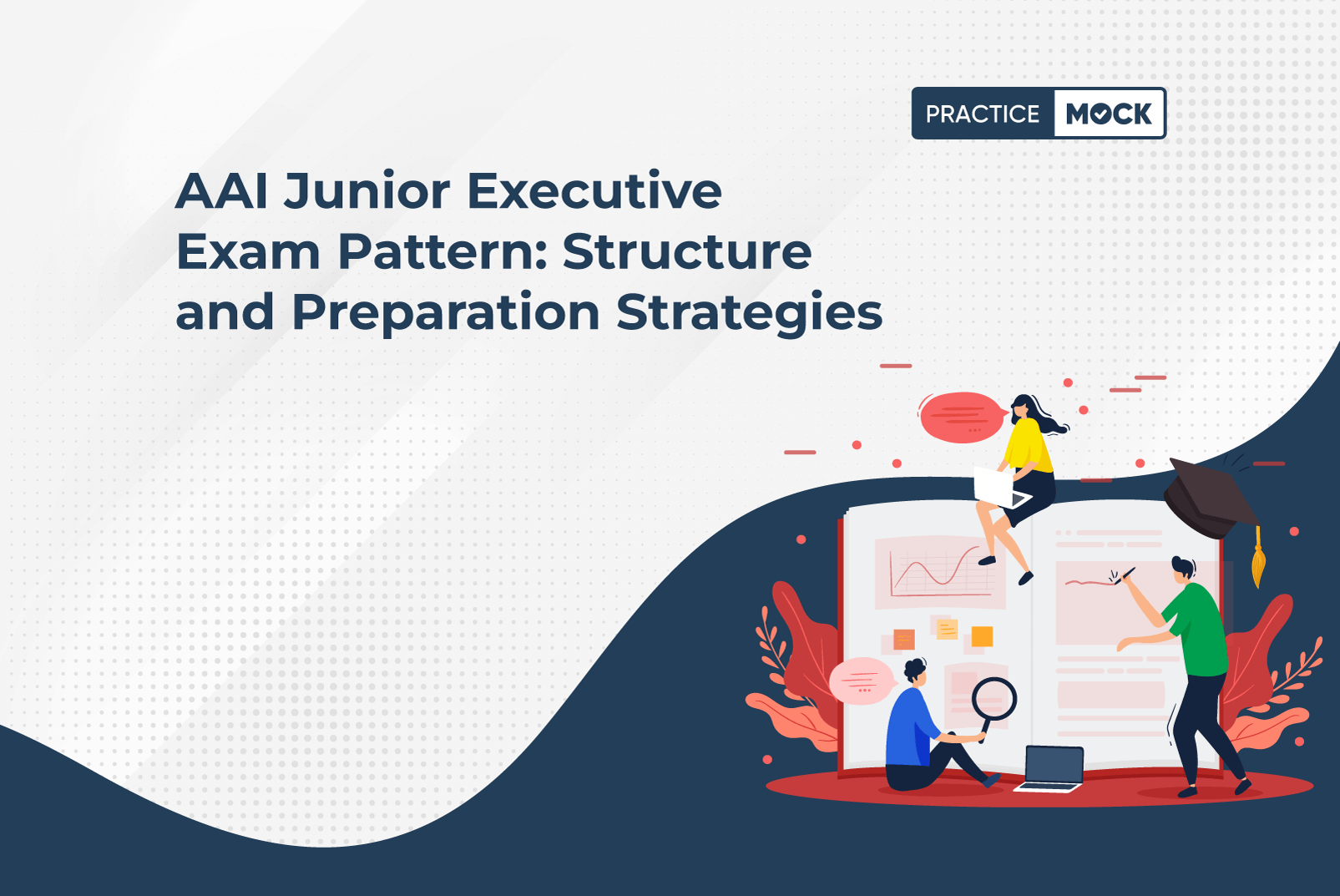 PRACTICE MOCK

AAI Junior Executive Exam Pattern: Structure and Preparation Strategies